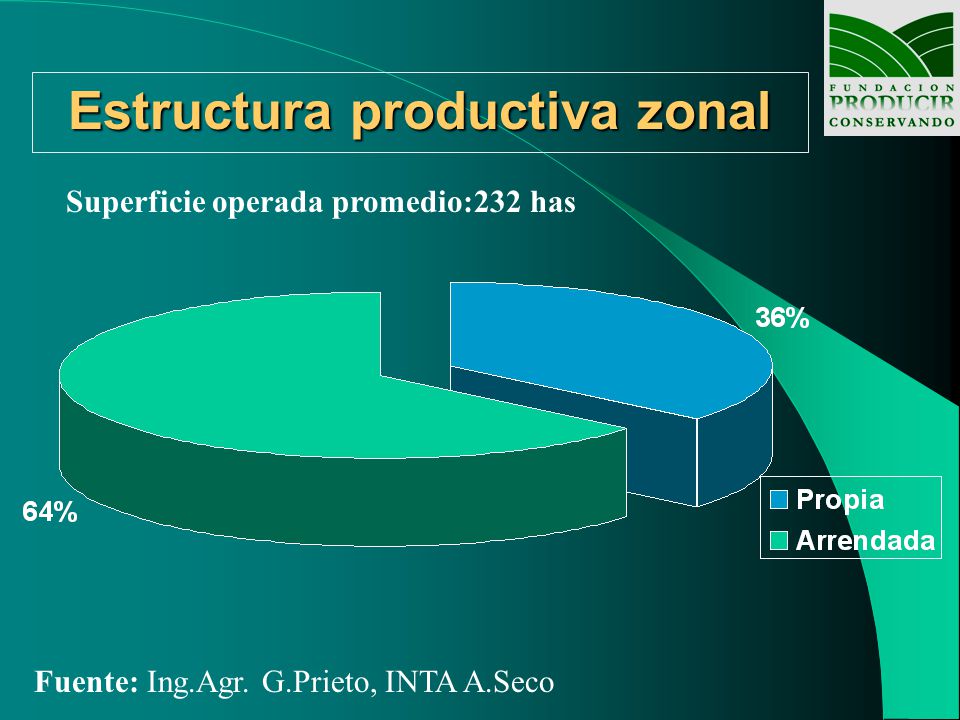 FUNDACION
PRODUCIR
CONSERVANDO

Estructura productiva zonal

Superficie operada promedio:232 has

36%

64%

Propia
Arrendada

Fuente: Ing.Agr. G.Prieto, INTA A.Seco